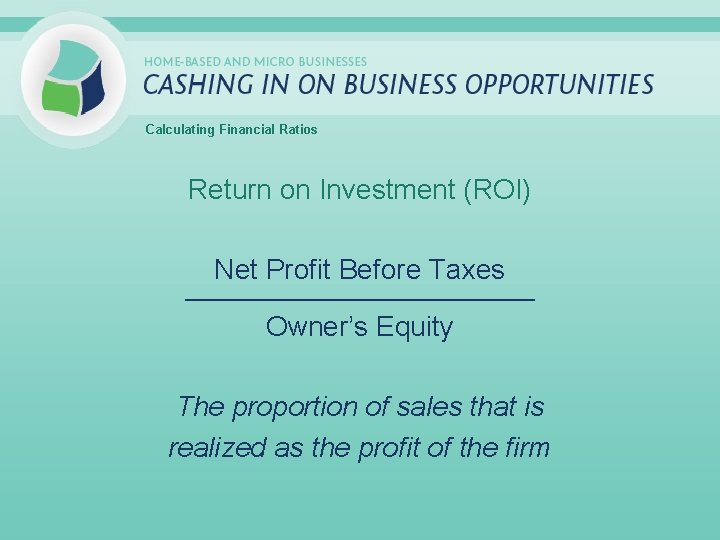 HOME-BASED AND MICRO BUSINESSES
CASHING IN ON BUSINESS OPPORTUNITIES

Calculating Financial Ratios

Return on Investment (ROI)

$\frac{\text{Net Profit Before Taxes}}{\text{Owner's Equity}}$

The proportion of sales that is realized as the profit of the firm